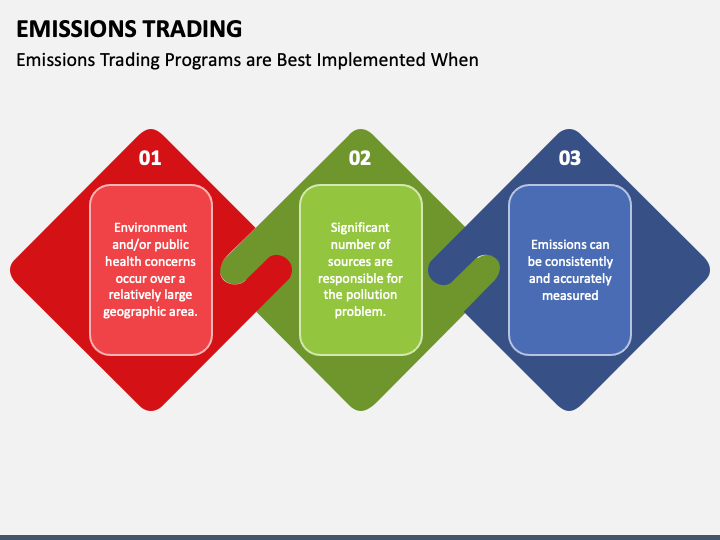 EMISSIONS TRADING

Emissions Trading Programs are Best Implemented When

01

Environment and/or public health concerns occur over a relatively large geographic area.

02

Significant number of sources are responsible for the pollution problem.

03

Emissions can be consistently and accurately measured